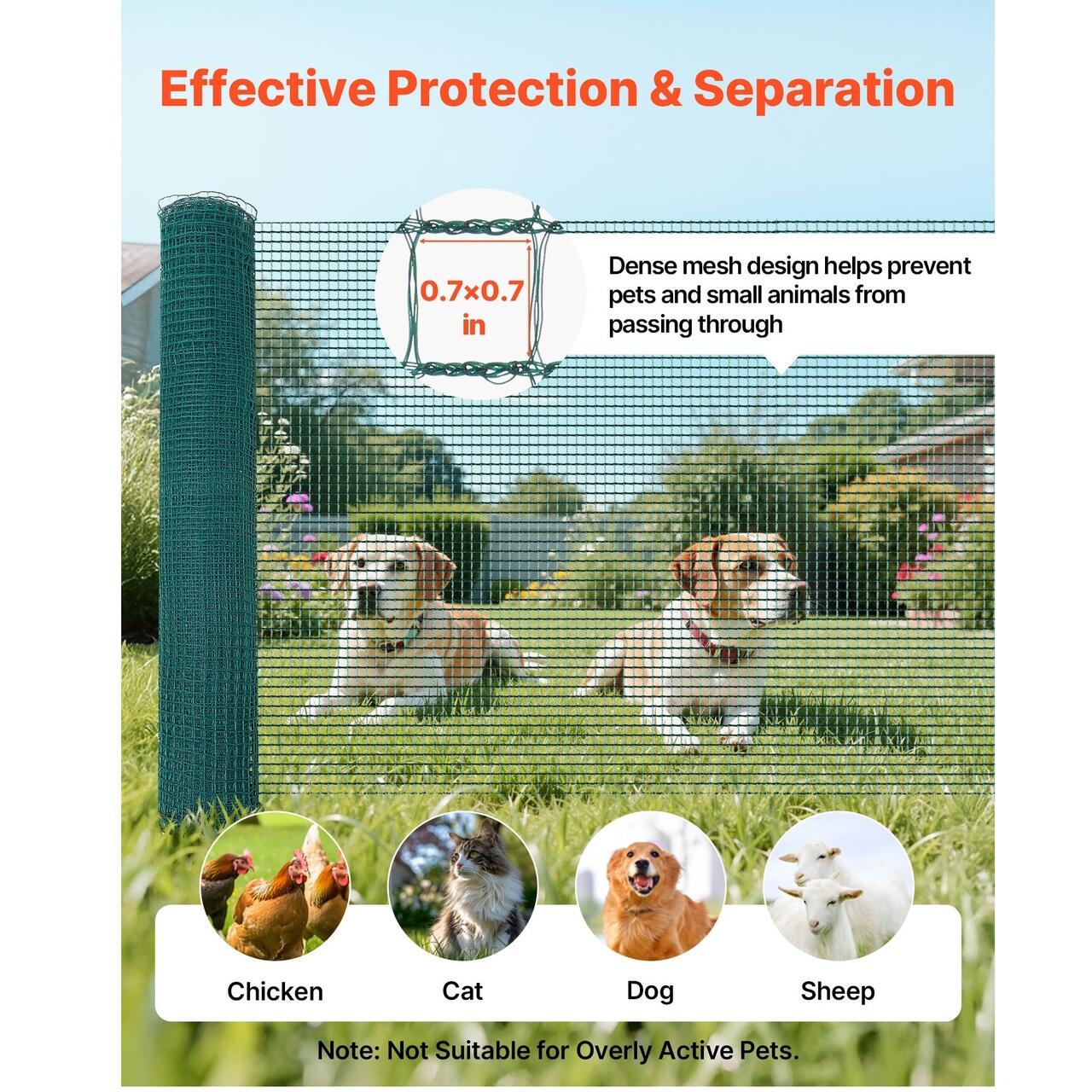 Effective Protection & Separation

0.7×0.7 in

Dense mesh design helps prevent pets and small animals from passing through

Chicken

Cat

Dog

Sheep

Note: Not Suitable for Overly Active Pets.